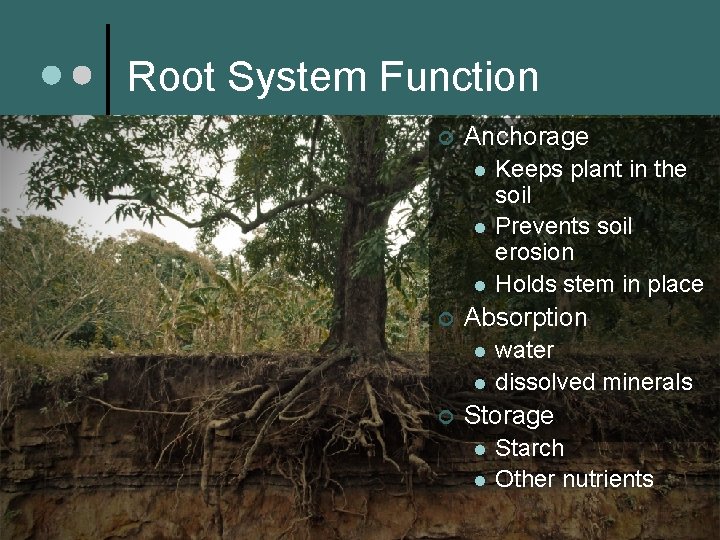 Root System Function

Anchorage
Keeps plant in the soil
Prevents soil erosion
Holds stem in place
Absorption
water
dissolved minerals
Storage
Starch
Other nutrients